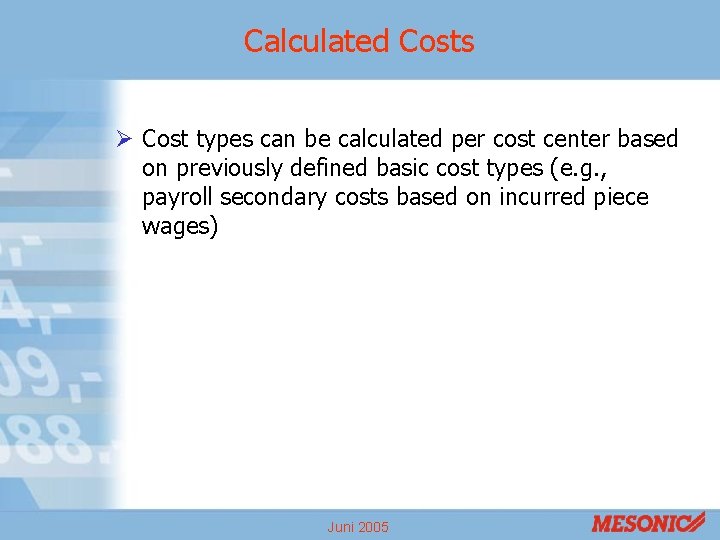 Calculated Costs

➢ Cost types can be calculated per cost center based on previously defined basic cost types (e.g., payroll secondary costs based on incurred piece wages)

Juni 2005

MESONIC